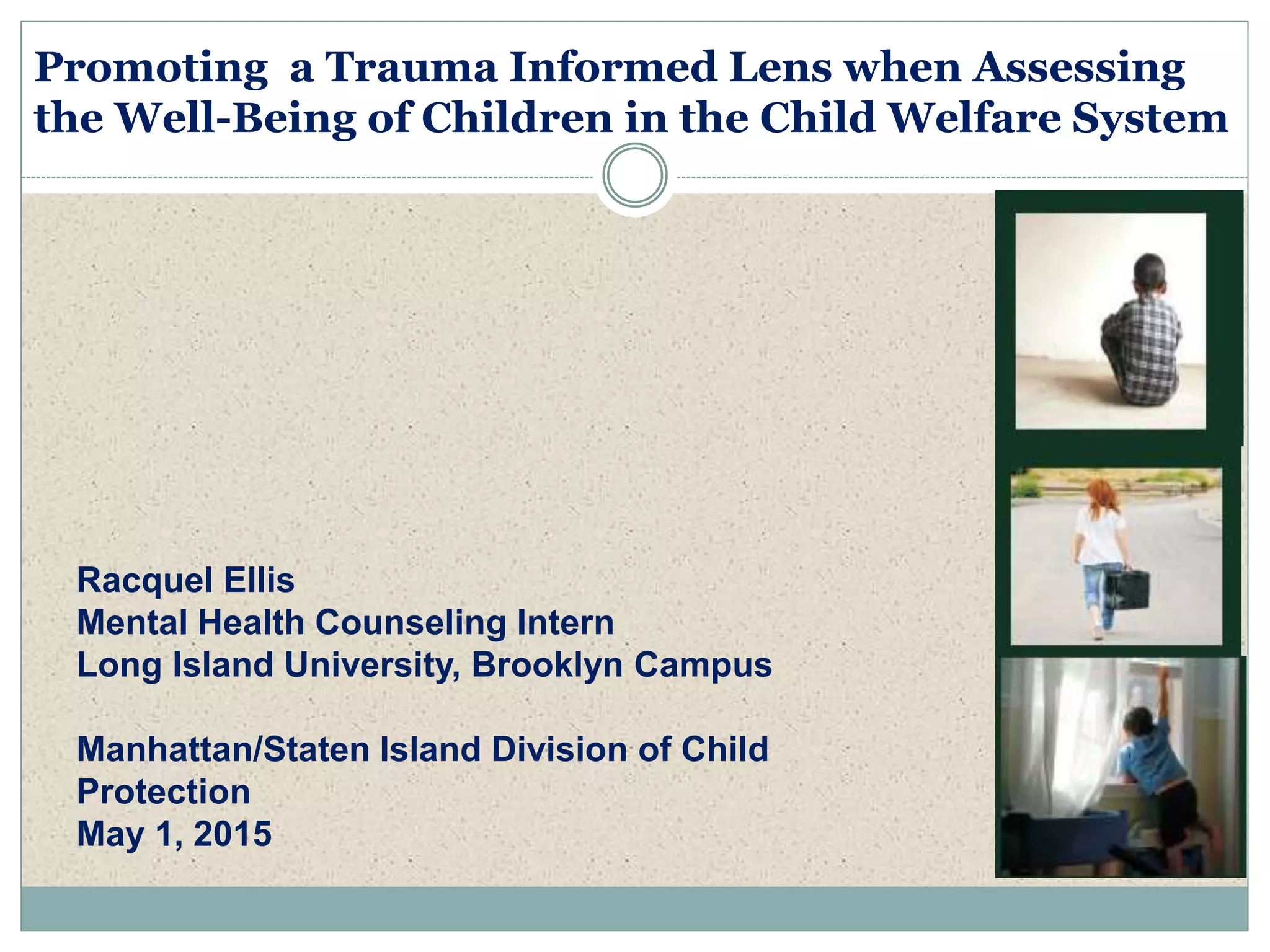 Promoting a Trauma Informed Lens when Assessing the Well-Being of Children in the Child Welfare System

Racquel Ellis
Mental Health Counseling Intern
Long Island University, Brooklyn Campus

Manhattan/Staten Island Division of Child Protection
May 1, 2015